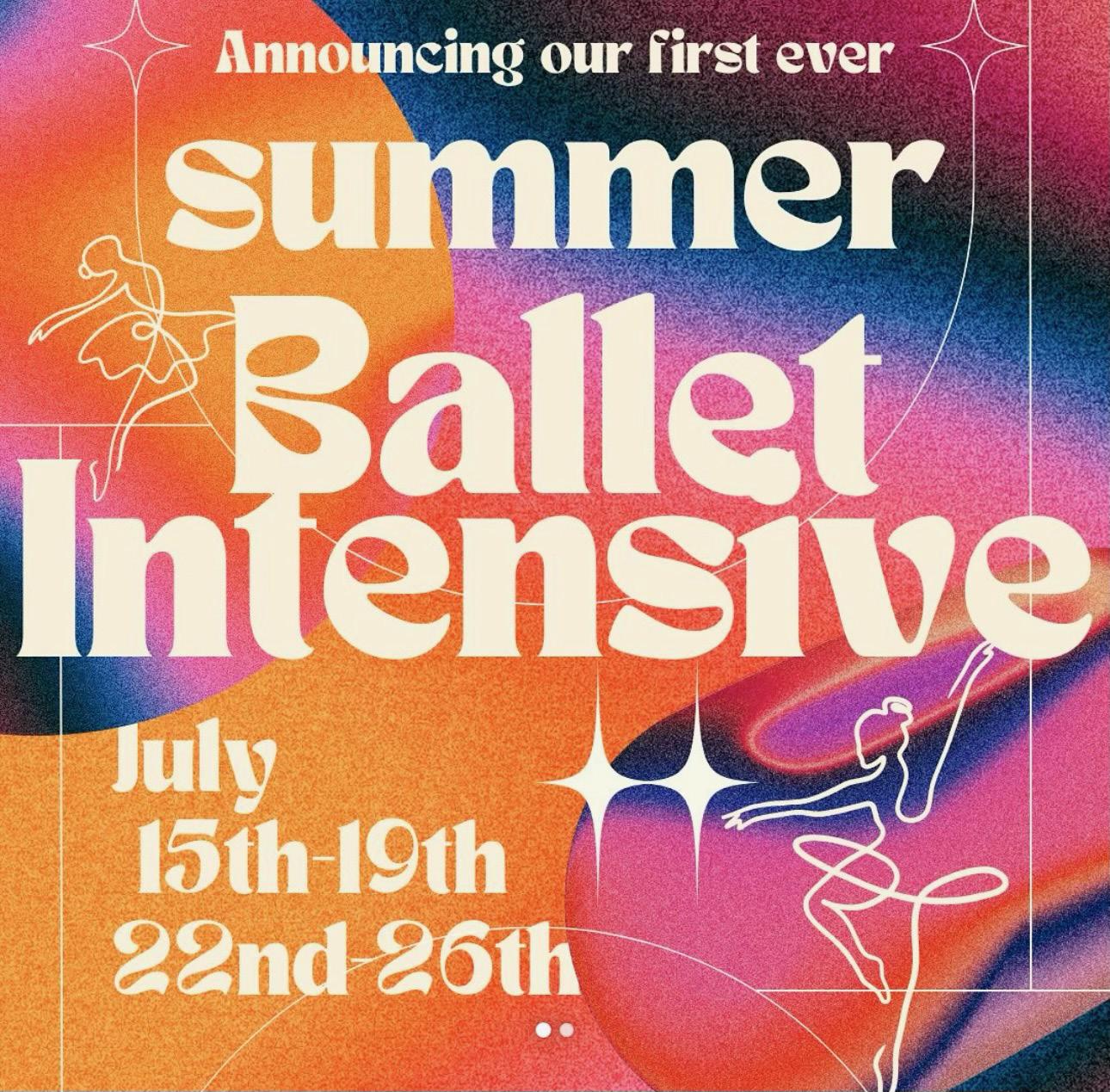 Announcing our first ever

summer

Ballet Intensive

July
15th-19th
22nd-26th